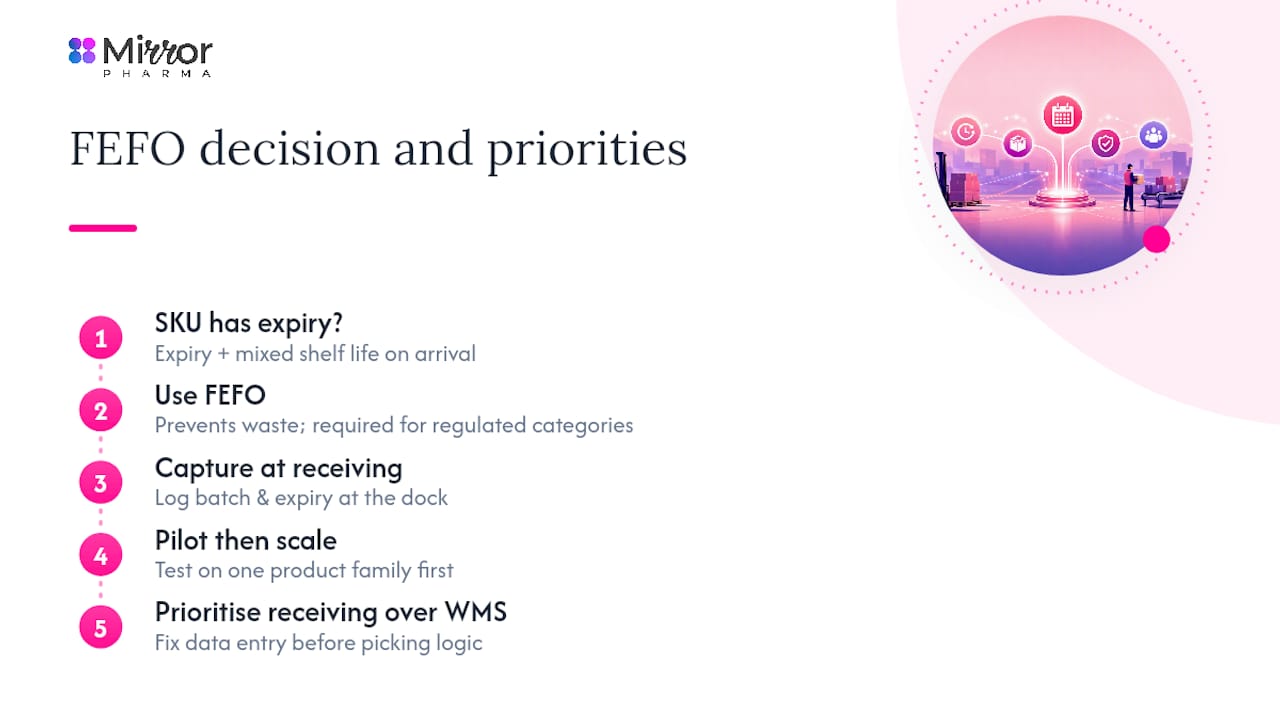 Mirror
PHARMA

FEFO decision and priorities

1
SKU has expiry?
Expiry + mixed shelf life on arrival

2
Use FEFO
Prevents waste; required for regulated categories

3
Capture at receiving
Log batch & expiry at the dock

4
Pilot then scale
Test on one product family first

5
Prioritise receiving over WMS
Fix data entry before picking logic